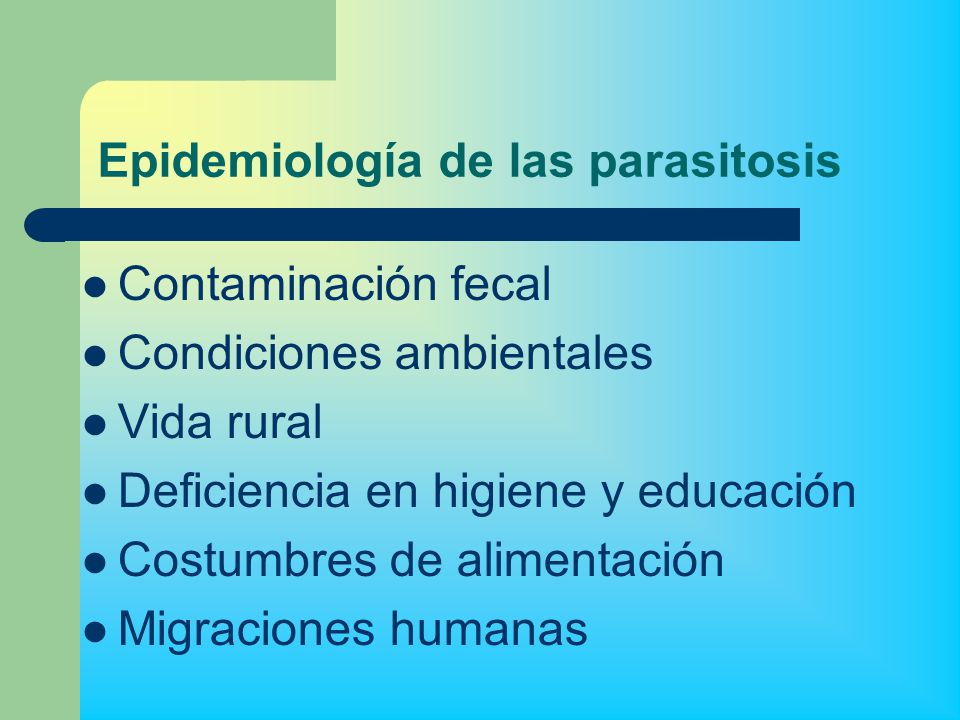 Epidemiología de las parasitosis

- Contaminación fecal
- Condiciones ambientales
- Vida rural
- Deficiencia en higiene y educación
- Costumbres de alimentación
- Migraciones humanas